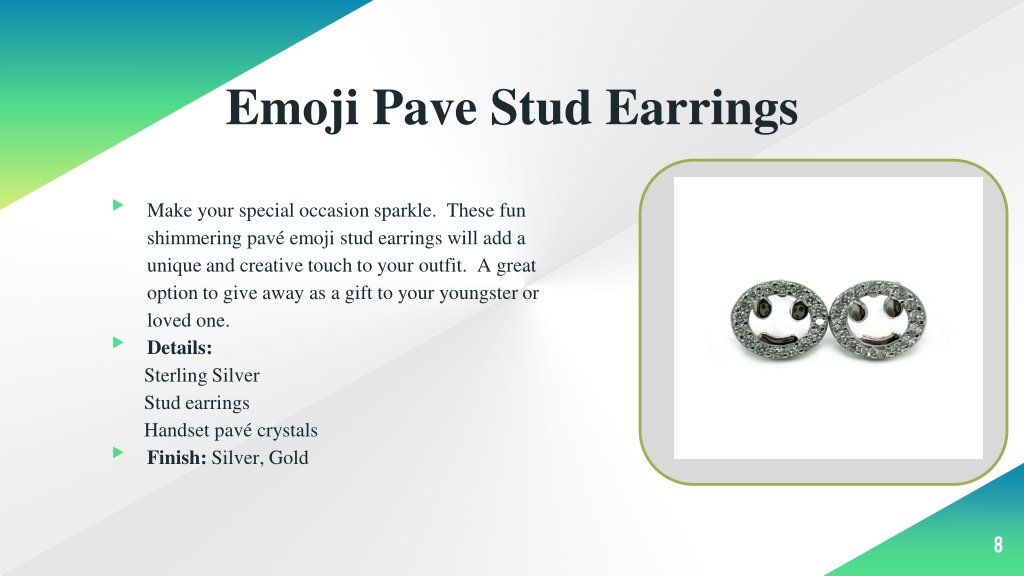 Emoji Pave Stud Earrings

Make your special occasion sparkle. These fun shimmering pavé emoji stud earrings will add a unique and creative touch to your outfit. A great option to give away as a gift to your youngster or loved one.

Details:
Sterling Silver
Stud earrings
Handset pavé crystals

Finish: Silver, Gold

8